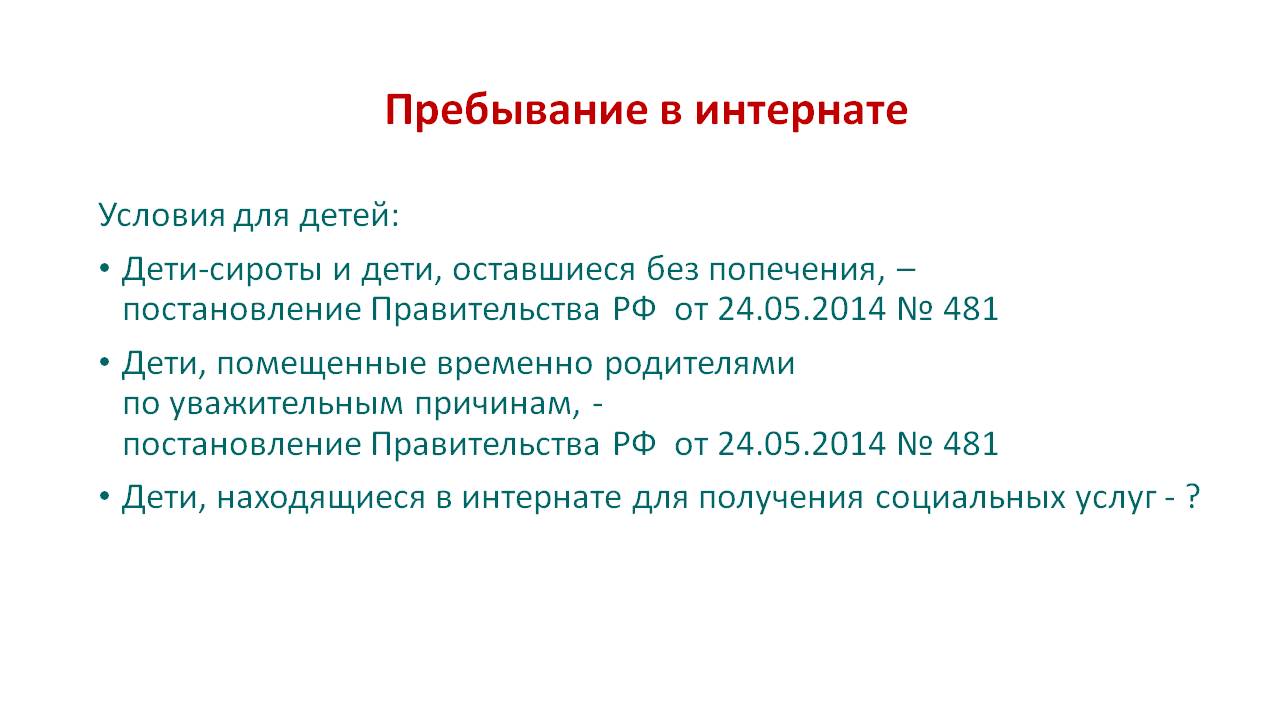 Пребывание в интернате

Условия для детей:

• Дети-сироты и дети, оставшиеся без попечения, – постановление Правительства РФ от 24.05.2014 № 481

• Дети, помещенные временно родителями по уважительным причинам, - постановление Правительства РФ от 24.05.2014 № 481

• Дети, находящиеся в интернате для получения социальных услуг - ?